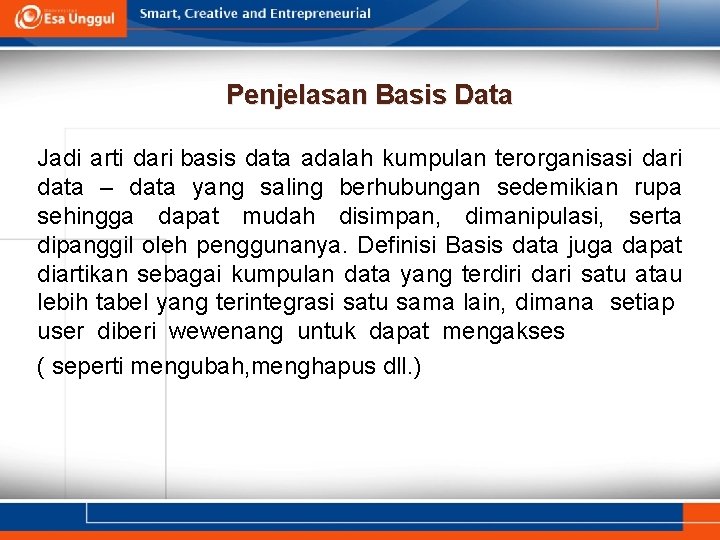 Esa Unggul

Smart, Creative and Entrepreneurial

Penjelasan Basis Data

Jadi arti dari basis data adalah kumpulan terorganisasi dari data – data yang saling berhubungan sedemikian rupa sehingga dapat mudah disimpan, dimanipulasi, serta dipanggil oleh penggunanya. Definisi Basis data juga dapat diartikan sebagai kumpulan data yang terdiri dari satu atau lebih tabel yang terintegrasi satu sama lain, dimana setiap user diberi wewenang untuk dapat mengakses

( seperti mengubah,menghapus dll.)